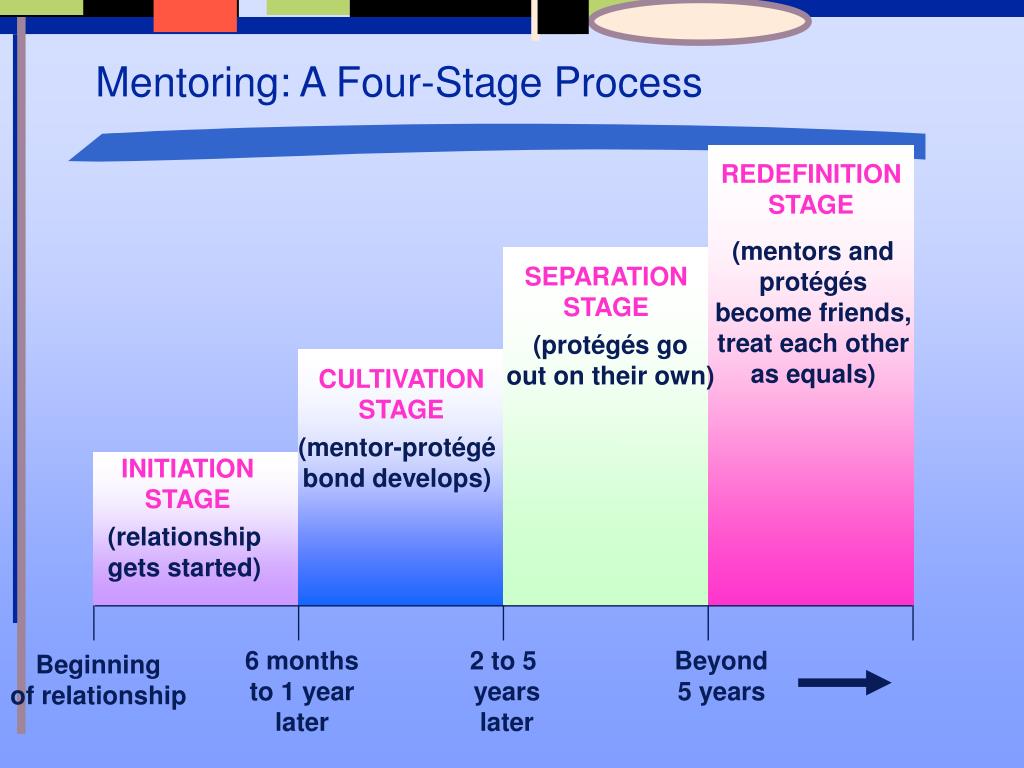 Mentoring: A Four-Stage Process

INITIATION STAGE
(relationship gets started)

CULTIVATION STAGE
(mentor-protégé bond develops)

SEPARATION STAGE
(protégés go out on their own)

REDEFINITION STAGE
(mentors and protégés become friends, treat each other as equals)

Beginning of relationship

6 months to 1 year later

2 to 5 years later

Beyond 5 years